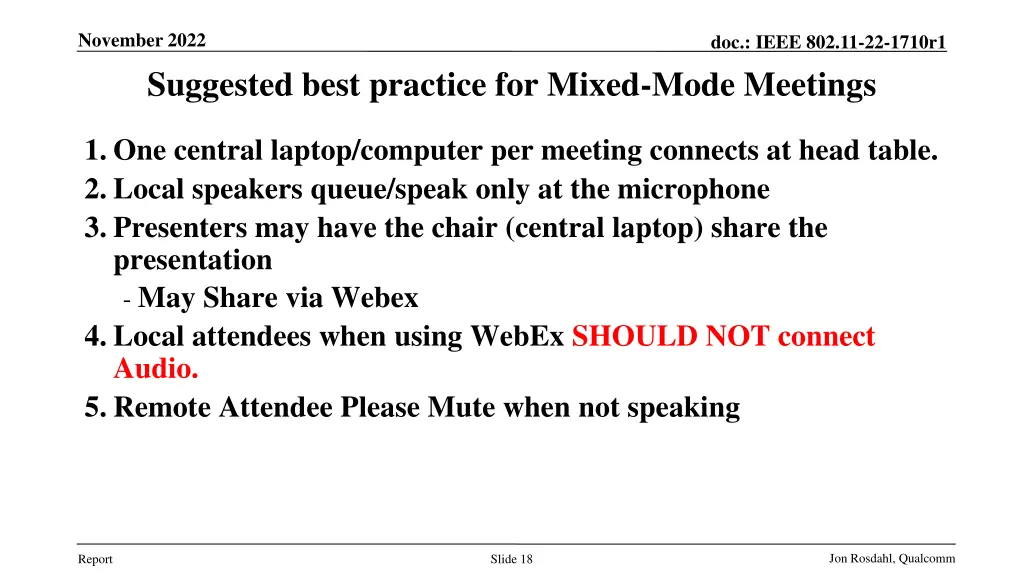 November 2022

doc.: IEEE 802.11-22-1710r1

Suggested best practice for Mixed-Mode Meetings

1. One central laptop/computer per meeting connects at head table.
2. Local speakers queue/speak only at the microphone
3. Presenters may have the chair (central laptop) share the presentation
- May Share via Webex
4. Local attendees when using WebEx SHOULD NOT connect Audio.
5. Remote Attendee Please Mute when not speaking

Report

Slide 18

Jon Rosdahl, Qualcomm